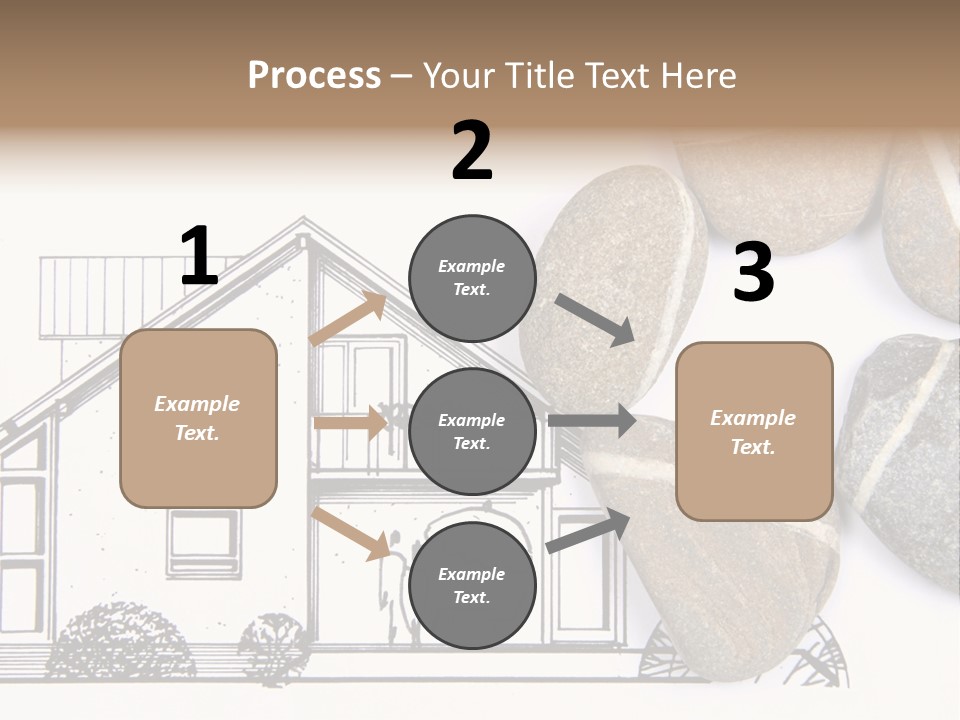 Process – Your Title Text Here

1

Example Text.

2

Example Text.

Example Text.

Example Text.

3

Example Text.